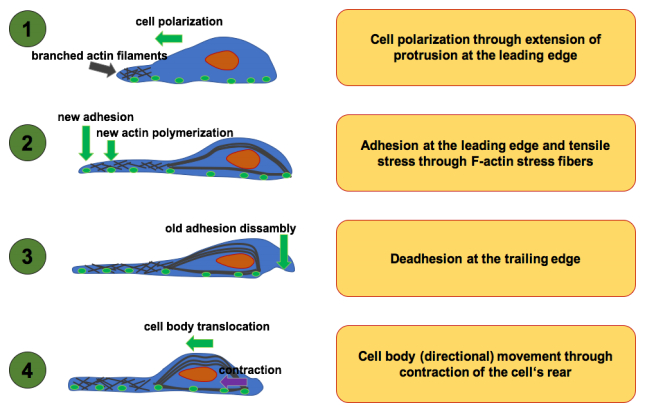 1

cell polarization

branched actin filaments

Cell polarization through extension of protrusion at the leading edge

2

new adhesion

new actin polymerization

Adhesion at the leading edge and tensile stress through F-actin stress fibers

3

old adhesion dissambly

Deadhesion at the trailing edge

4

cell body translocation

contraction

Cell body (directional) movement through contraction of the cell's rear